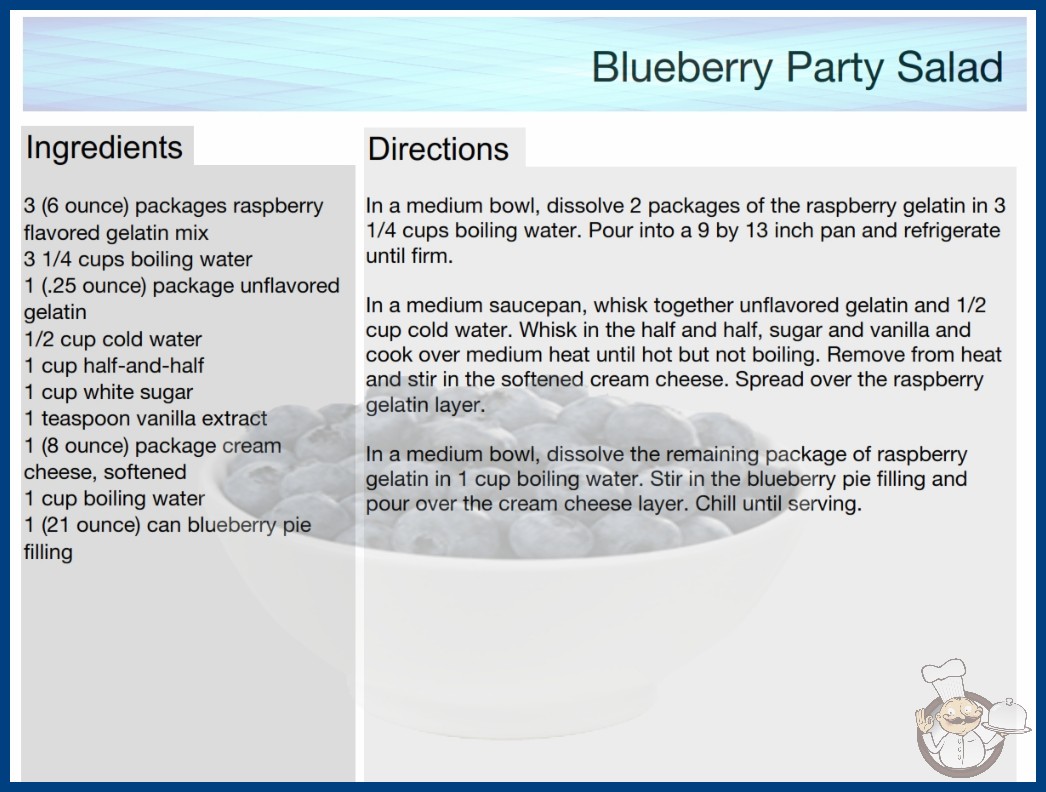 Blueberry Party Salad

Ingredients

3 (6 ounce) packages raspberry flavored gelatin mix
3 1/4 cups boiling water
1 (.25 ounce) package unflavored gelatin
1/2 cup cold water
1 cup half-and-half
1 cup white sugar
1 teaspoon vanilla extract
1 (8 ounce) package cream cheese, softened
1 cup boiling water
1 (21 ounce) can blueberry pie filling

Directions

In a medium bowl, dissolve 2 packages of the raspberry gelatin in 3 1/4 cups boiling water. Pour into a 9 by 13 inch pan and refrigerate until firm.

In a medium saucepan, whisk together unflavored gelatin and 1/2 cup cold water. Whisk in the half and half, sugar and vanilla and cook over medium heat until hot but not boiling. Remove from heat and stir in the softened cream cheese. Spread over the raspberry gelatin layer.

In a medium bowl, dissolve the remaining package of raspberry gelatin in 1 cup boiling water. Stir in the blueberry pie filling and pour over the cream cheese layer. Chill until serving.